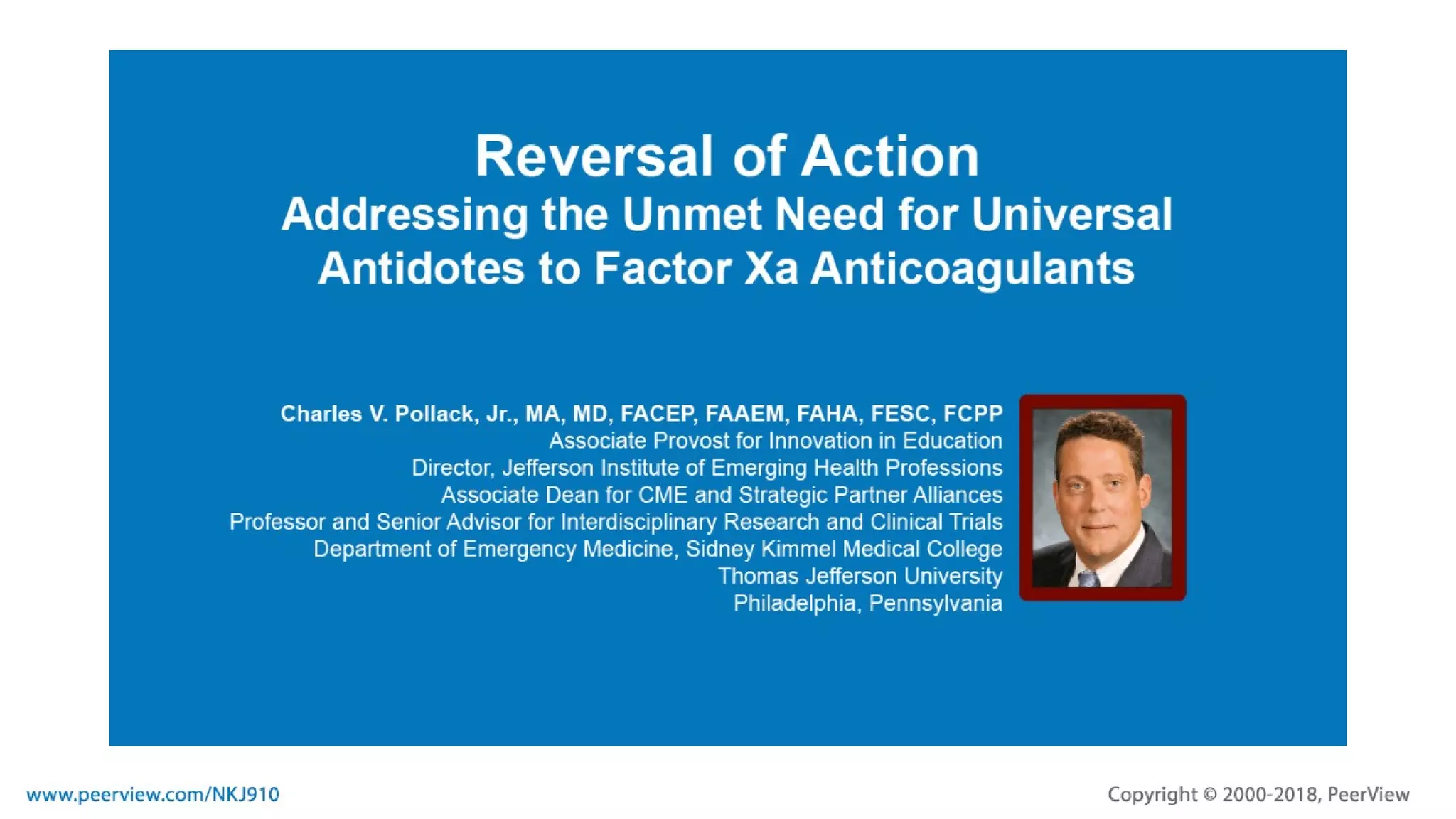 Reversal of Action
Addressing the Unmet Need for Universal Antidotes to Factor Xa Anticoagulants

Charles V. Pollack, Jr., MA, MD, FACEP, FAAEM, FAHA, FESC, FCPP
Associate Provost for Innovation in Education
Director, Jefferson Institute of Emerging Health Professions
Associate Dean for CME and Strategic Partner Alliances
Professor and Senior Advisor for Interdisciplinary Research and Clinical Trials
Department of Emergency Medicine, Sidney Kimmel Medical College
Thomas Jefferson University
Philadelphia, Pennsylvania

www.peerview.com/NKJ910

Copyright © 2000-2018, PeerView